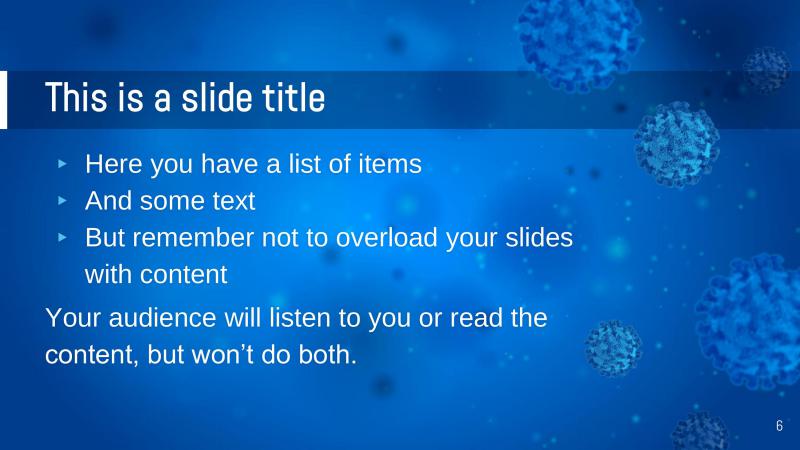 This is a slide title

▸ Here you have a list of items
▸ And some text
▸ But remember not to overload your slides with content

Your audience will listen to you or read the content, but won’t do both.

6